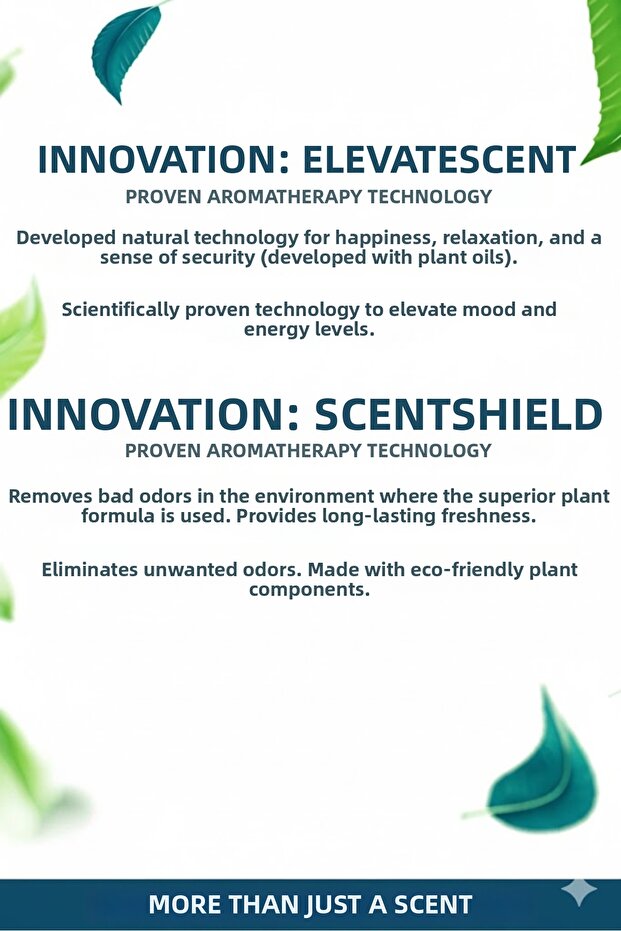 INNOVATION: ELEVATESCENT
PROVEN AROMATHERAPY TECHNOLOGY

Developed natural technology for happiness, relaxation, and a sense of security (developed with plant oils).

Scientifically proven technology to elevate mood and energy levels.

INNOVATION: SCENTSHIELD
PROVEN AROMATHERAPY TECHNOLOGY

Removes bad odors in the environment where the superior plant formula is used. Provides long-lasting freshness.

Eliminates unwanted odors. Made with eco-friendly plant components.

MORE THAN JUST A SCENT